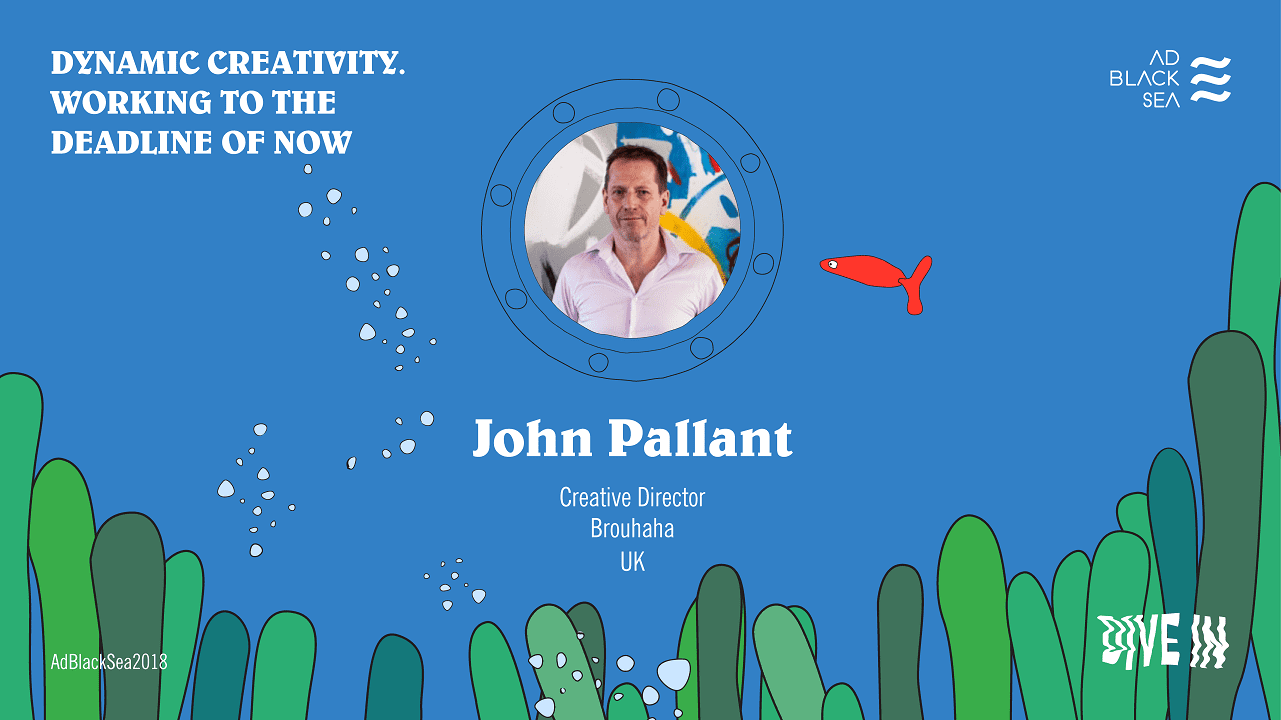 DYNAMIC CREATIVITY. WORKING TO THE DEADLINE OF NOW

AD BLACK SEA

John Pallant

Creative Director
Brouhaha
UK

AdBlackSea2018

DIVE IN